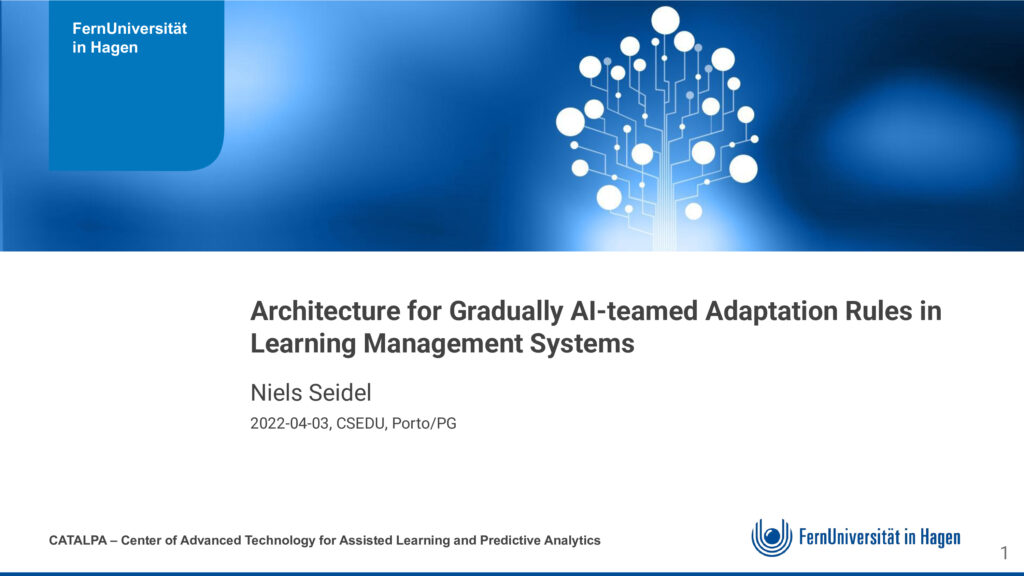 FernUniversität in Hagen

Architecture for Gradually AI-teamed Adaptation Rules in Learning Management Systems

Niels Seidel

2022-04-03, CSEDU, Porto/PG

CATALPA – Center of Advanced Technology for Assisted Learning and Predictive Analytics

FernUniversität in Hagen

1